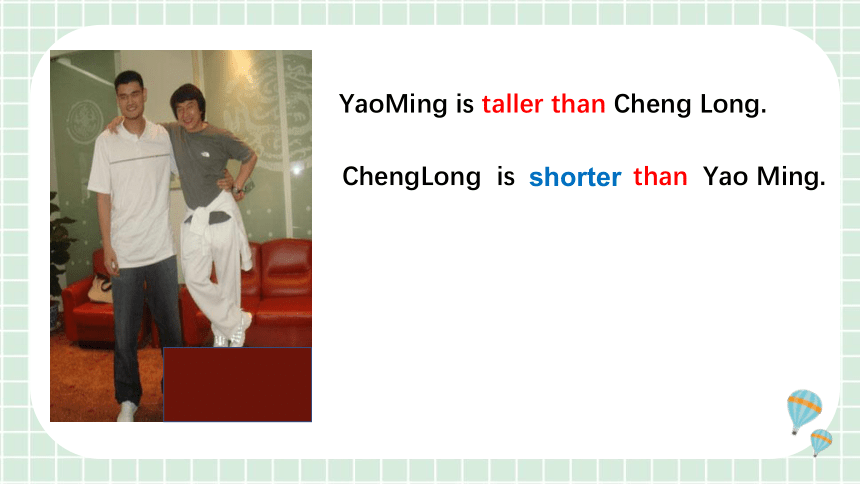 YaoMing is taller than Cheng Long.

ChengLong is shorter than Yao Ming.